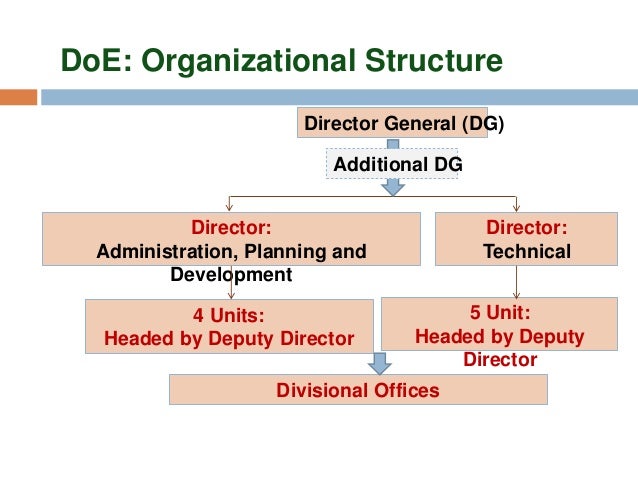 DoE: Organizational Structure

Director General (DG)

Additional DG

Director:
Administration, Planning and Development

Director:
Technical

4 Units:
Headed by Deputy Director

5 Unit:
Headed by Deputy Director

Divisional Offices